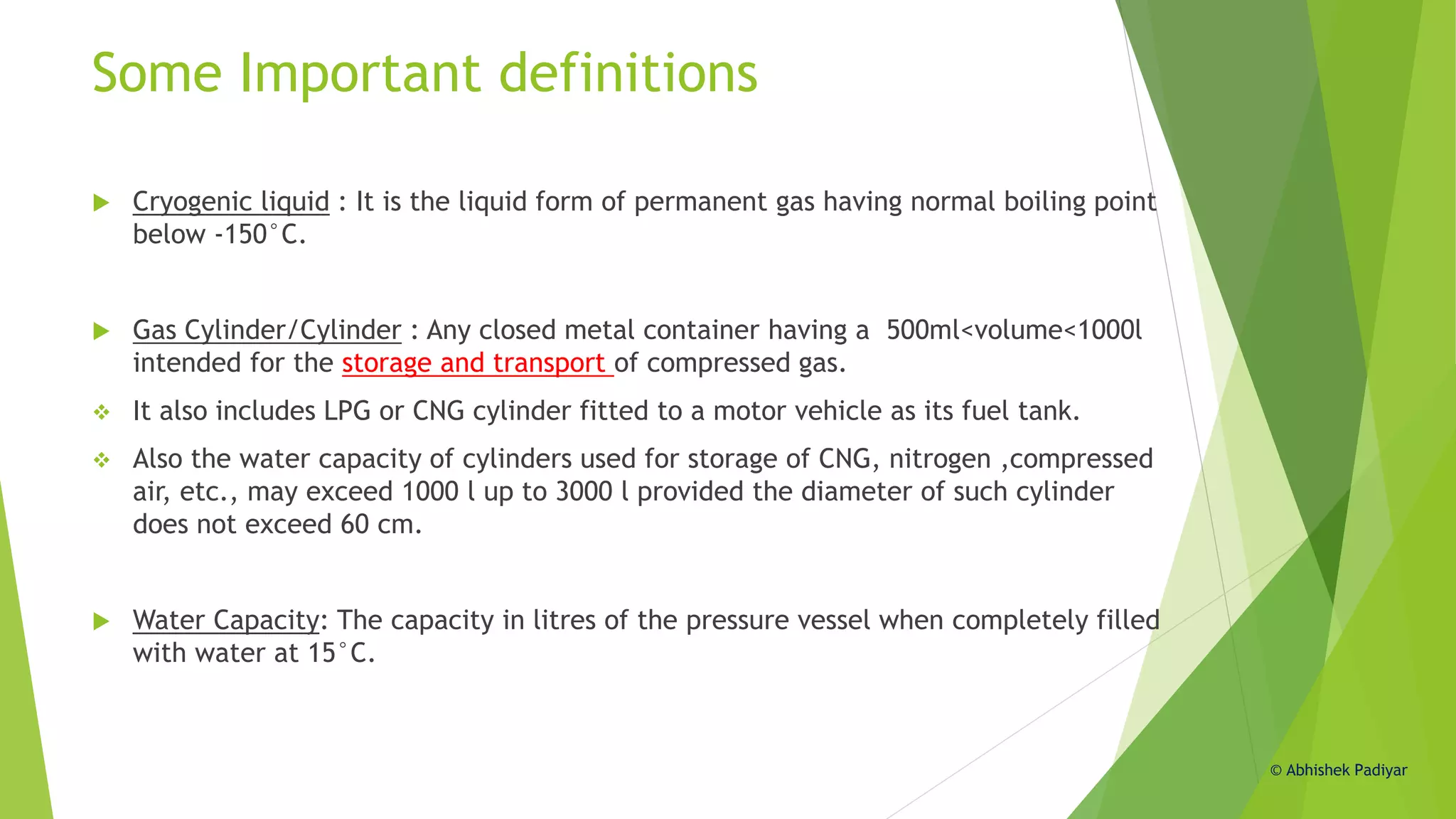 Some Important definitions

Cryogenic liquid : It is the liquid form of permanent gas having normal boiling point below -150°C.

Gas Cylinder/Cylinder : Any closed metal container having a 500ml<volume<1000l intended for the storage and transport of compressed gas.

It also includes LPG or CNG cylinder fitted to a motor vehicle as its fuel tank.

Also the water capacity of cylinders used for storage of CNG, nitrogen ,compressed air, etc., may exceed 1000 l up to 3000 l provided the diameter of such cylinder does not exceed 60 cm.

Water Capacity: The capacity in litres of the pressure vessel when completely filled with water at 15°C.

© Abhishek Padiyar